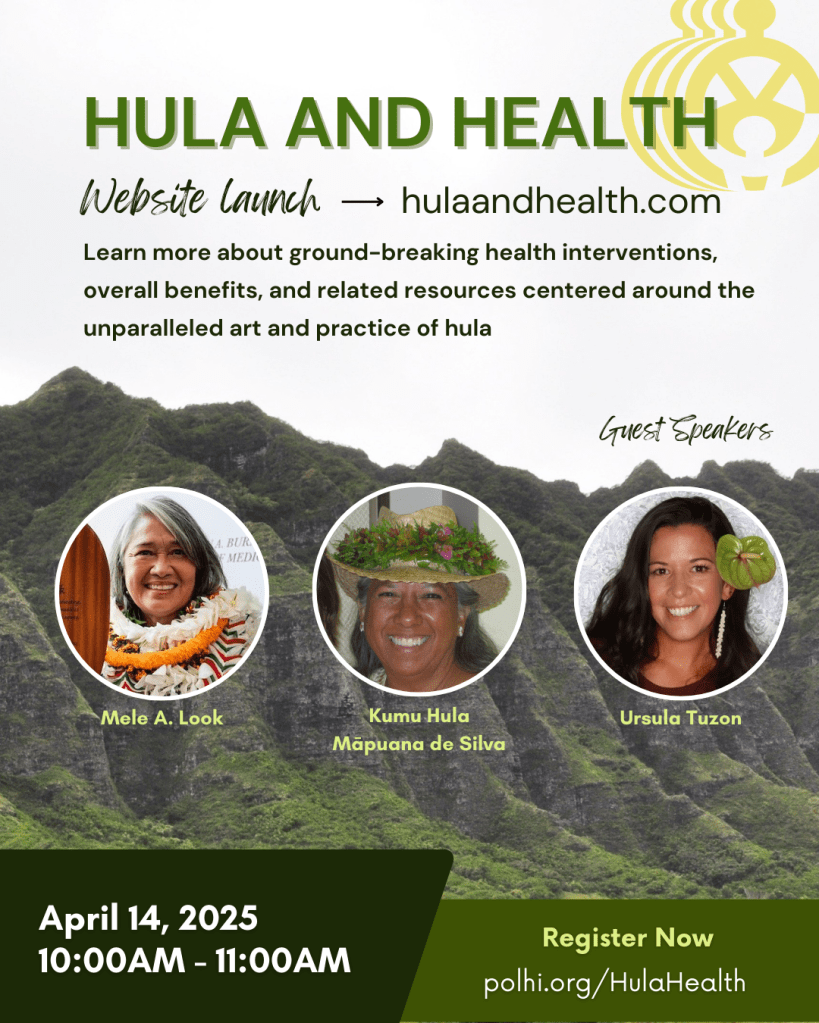 HULA AND HEALTH

Website launch → hulaandhealth.com

Learn more about ground-breaking health interventions, overall benefits, and related resources centered around the unparalleled art and practice of hula

Guest Speakers

Mele A. Look

Kumu Hula Māpuana de Silva

Ursula Tuzon

April 14, 2025
10:00AM - 11:00AM

Register Now
polhi.org/HulaHealth